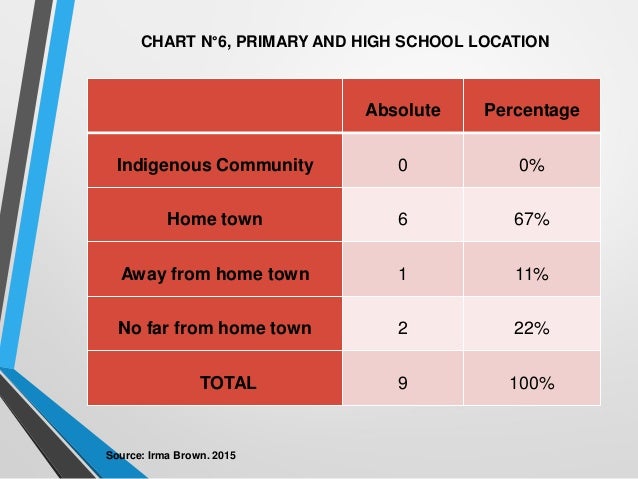 CHART N°6, PRIMARY AND HIGH SCHOOL LOCATION

| | Absolute | Percentage |
|---|---|---|
| Indigenous Community | 0 | 0% |
| Home town | 6 | 67% |
| Away from home town | 1 | 11% |
| No far from home town | 2 | 22% |
| TOTAL | 9 | 100% |

Source: Irma Brown. 2015